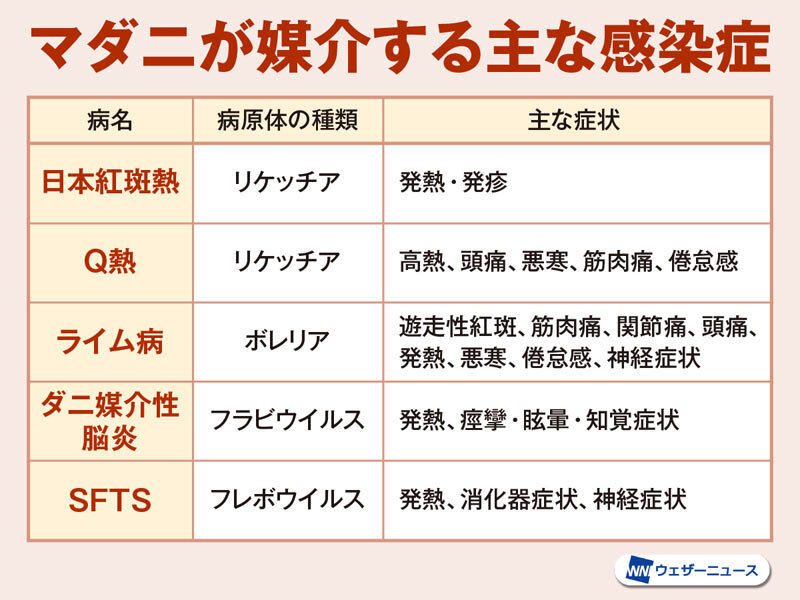 マダニが媒介する主な感染症

| 病名 | 病原体の種類 | 主な症状 |
|---|---|---|
| 日本紅斑熱 | リケッチア | 発熱・発疹 |
| Q熱 | リケッチア | 高熱、頭痛、悪寒、筋肉痛、倦怠感 |
| ライム病 | ボレリア | 遊走性紅斑、筋肉痛、関節痛、頭痛、発熱、悪寒、倦怠感、神経症状 |
| ダニ媒介性脳炎 | フラビウイルス | 発熱、痙攣・眩暈・知覚症状 |
| SFTS | フレボウイルス | 発熱、消化器症状、神経症状 |

WN ウェザーニュース